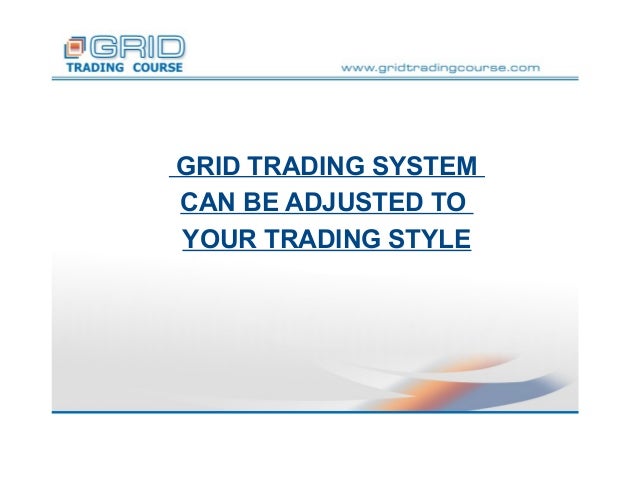 GRID
TRADING COURSE

www.gridtradingcourse.com

GRID TRADING SYSTEM CAN BE ADJUSTED TO YOUR TRADING STYLE